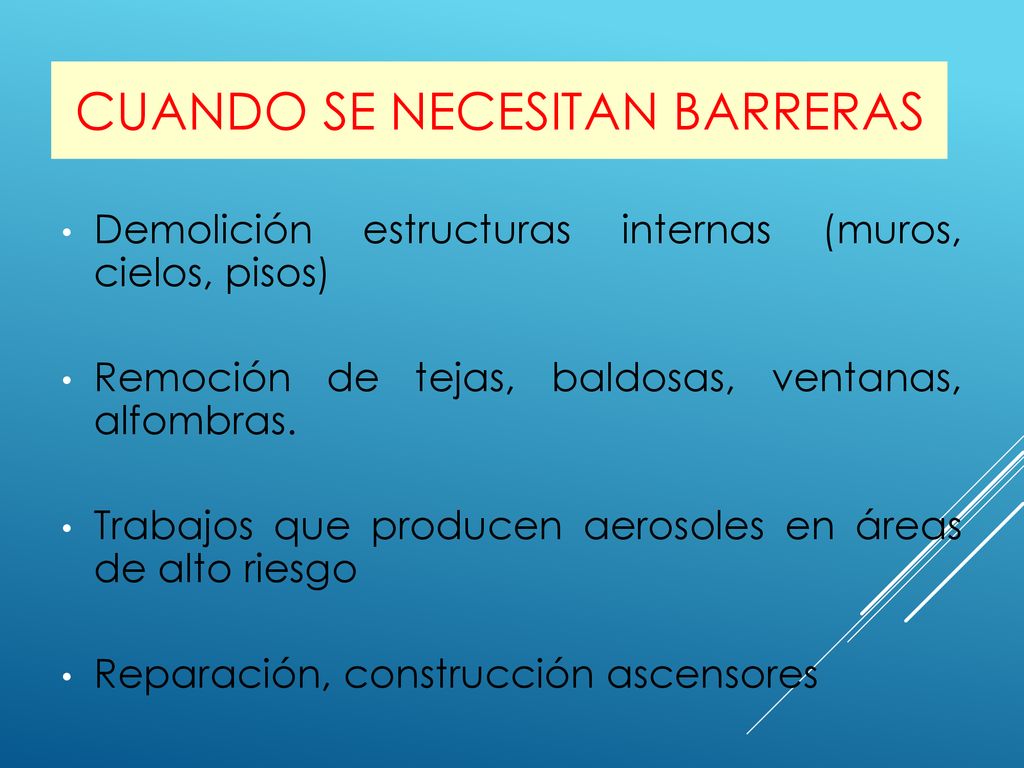 CUANDO SE NECESITAN BARRERAS

• Demolición estructuras internas (muros, cielos, pisos)

• Remoción de tejas, baldosas, ventanas, alfombras.

• Trabajos que producen aerosoles en áreas de alto riesgo

• Reparación, construcción ascensores